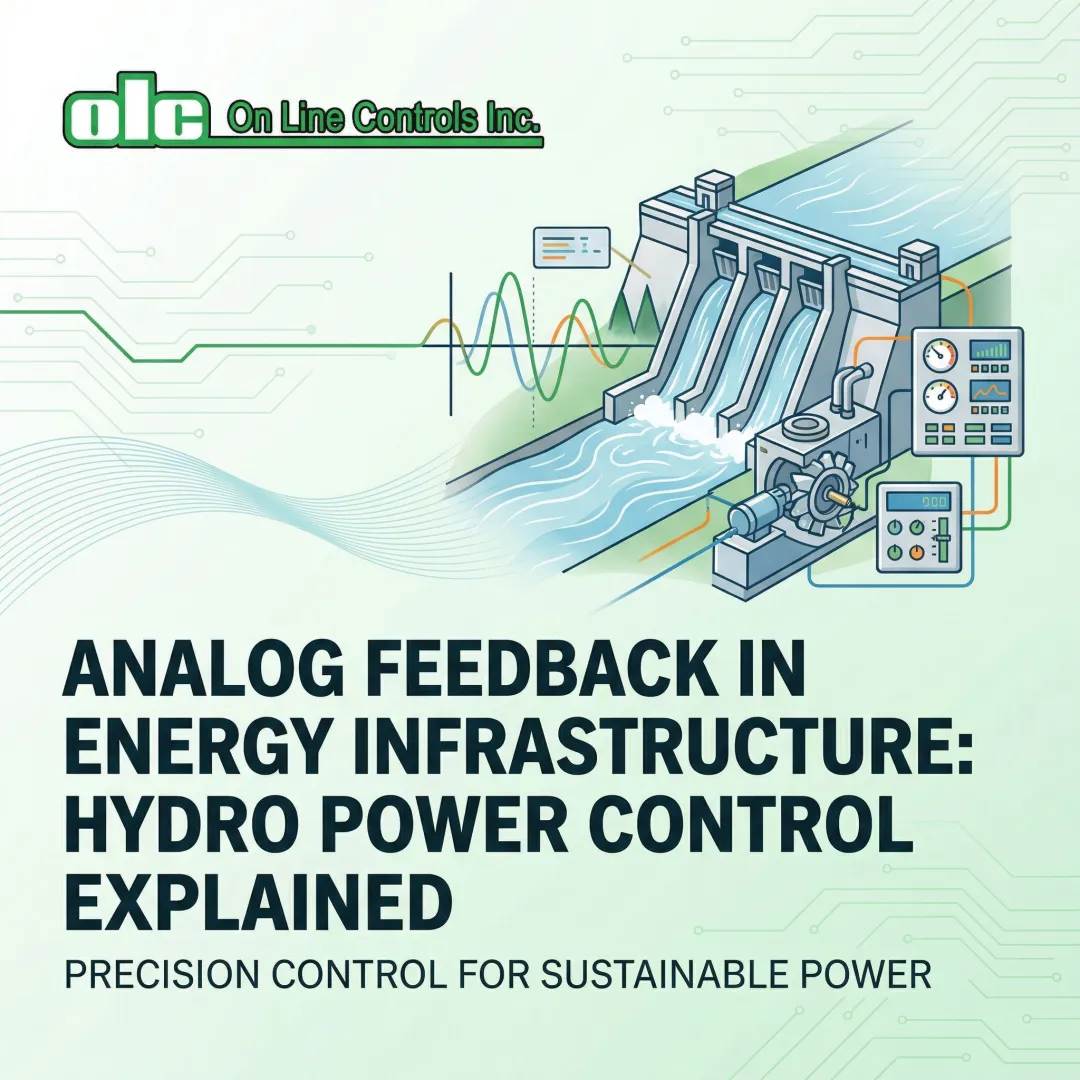 olc On Line Controls Inc.

900

ANALOG FEEDBACK IN ENERGY INFRASTRUCTURE: HYDRO POWER CONTROL EXPLAINED

PRECISION CONTROL FOR SUSTAINABLE POWER